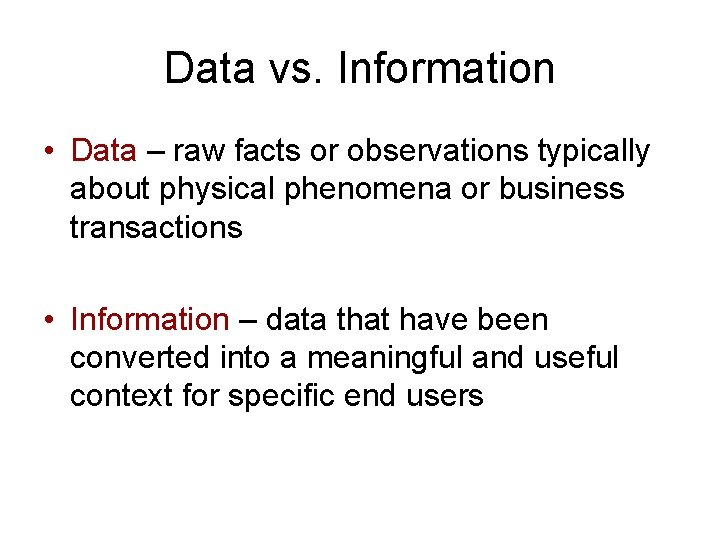 Data vs. Information

• Data – raw facts or observations typically about physical phenomena or business transactions

• Information – data that have been converted into a meaningful and useful context for specific end users